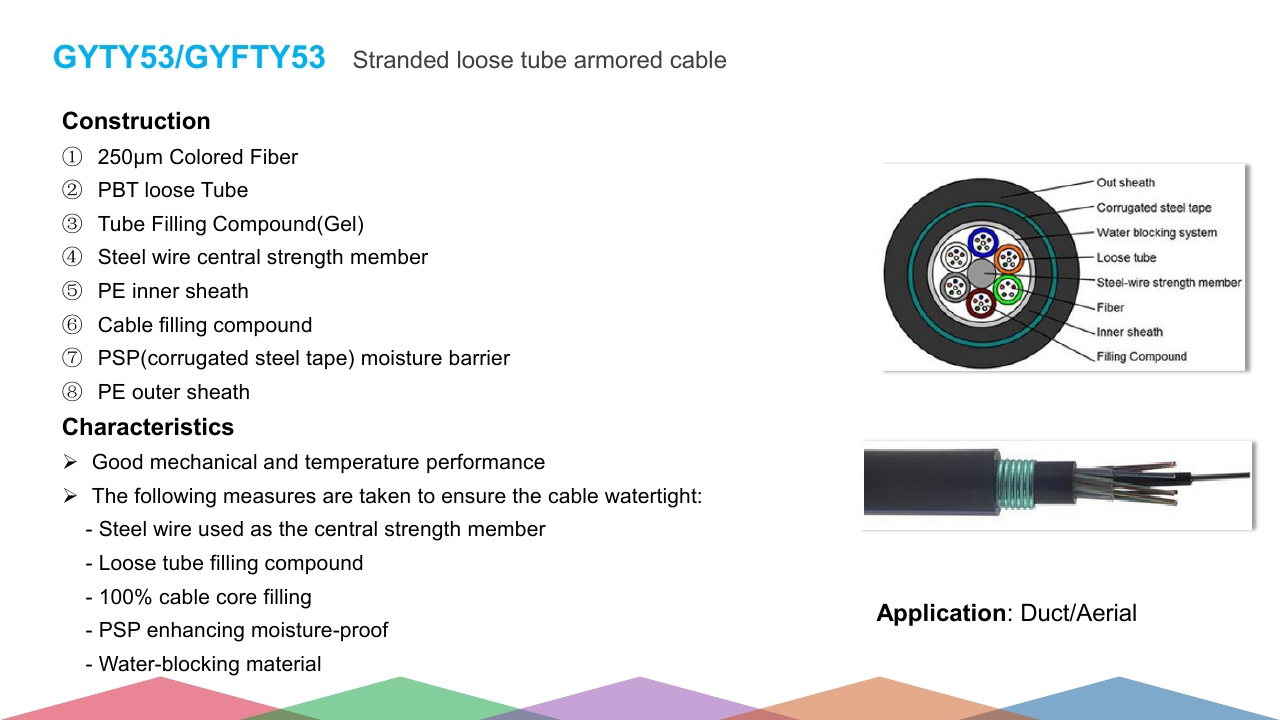 GYTY53/GYFTY53 Stranded loose tube armored cable

Construction
① 250μm Colored Fiber
② PBT loose Tube
③ Tube Filling Compound(Gel)
④ Steel wire central strength member
⑤ PE inner sheath
⑥ Cable filling compound
⑦ PSP(corrugated steel tape) moisture barrier
⑧ PE outer sheath

Characteristics
➢ Good mechanical and temperature performance
➢ The following measures are taken to ensure the cable watertight:
- Steel wire used as the central strength member
- Loose tube filling compound
- 100% cable core filling
- PSP enhancing moisture-proof
- Water-blocking material

Out sheath
Corrugated steel tape
Water blocking system
Loose tube
Steel-wire strength member
Fiber
Inner sheath
Filling Compound

Application: Duct/Aerial